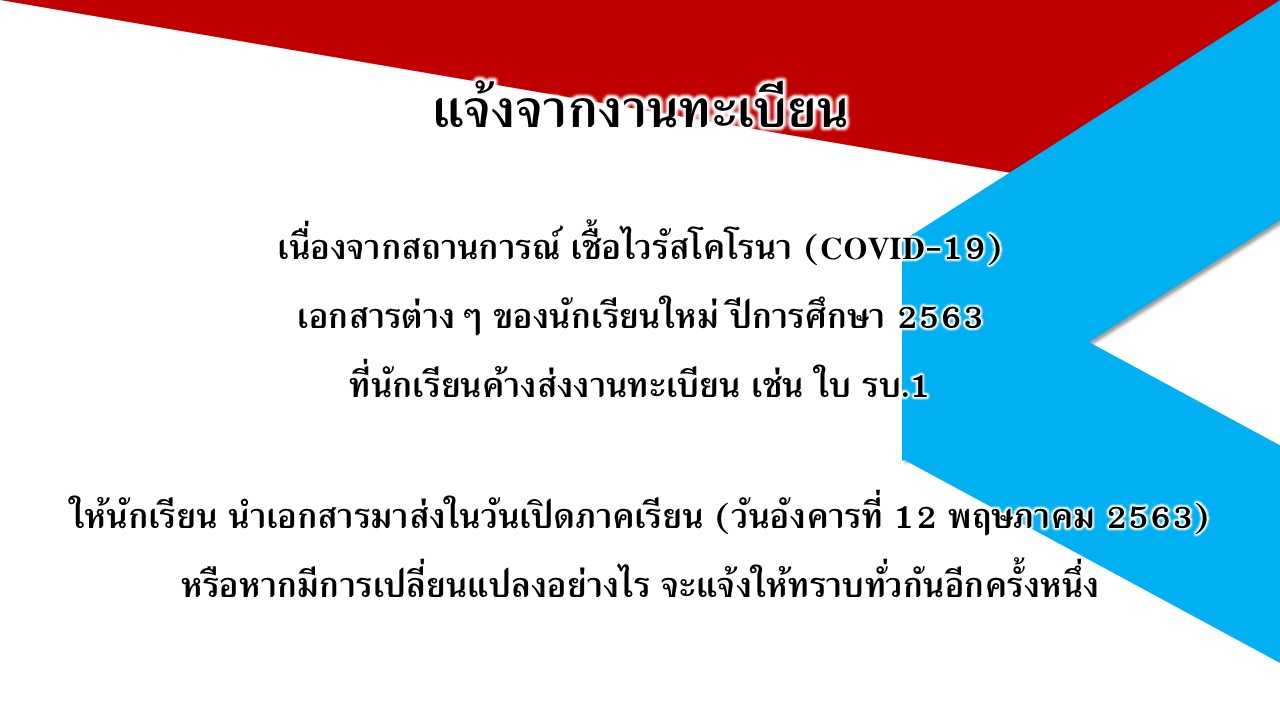 แจ้งจากงานทะเบียน

เนื่องจากสถานการณ์ เชื้อไวรัสโคโรนา (COVID-19)
เอกสารต่าง ๆ ของนักเรียนใหม่ ปีการศึกษา 2563
ที่นักเรียนค้างส่งงานทะเบียน เช่น ใบ รบ.1

ให้นักเรียน นำเอกสารมาส่งในวันเปิดภาคเรียน (วันอังคารที่ 12 พฤษภาคม 2563)
หรือหากมีการเปลี่ยนแปลงอย่างไร จะแจ้งให้ทราบทั่วกันอีกครั้งหนึ่ง